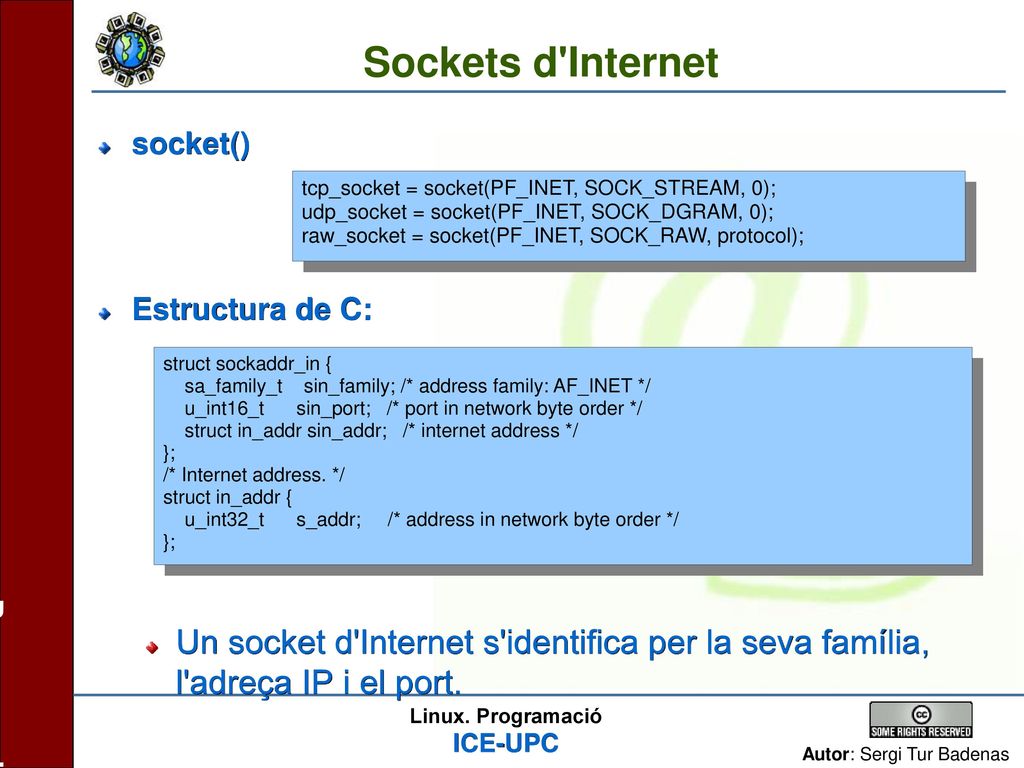 Sockets d'Internet

socket()

tcp_socket = socket(PF_INET, SOCK_STREAM, 0);
udp_socket = socket(PF_INET, SOCK_DGRAM, 0);
raw_socket = socket(PF_INET, SOCK_RAW, protocol);

Estructura de C:

struct sockaddr_in {
sa_family_t sin_family; /* address family: AF_INET */
u_int16_t sin_port; /* port in network byte order */
struct in_addr sin_addr; /* internet address */
};
/* Internet address. */
struct in_addr {
u_int32_t s_addr; /* address in network byte order */
};

Un socket d'Internet s'identifica per la seva família, l'adreça IP i el port.

Linux. Programació
ICE-UPC

SOME RIGHTS RESERVED

Autor: Sergi Tur Badenas